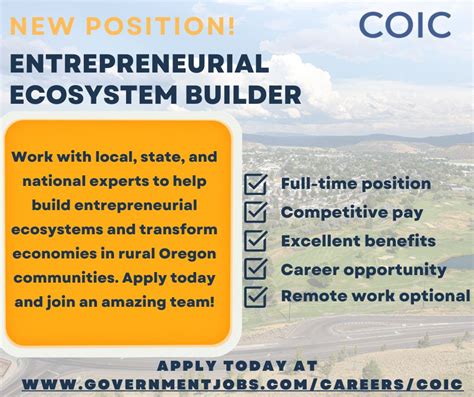 NEW POSITION!

COIC

ENTREPRENEURIAL ECOSYSTEM BUILDER

Work with local, state, and national experts to help build entrepreneurial ecosystems and transform economies in rural Oregon communities. Apply today and join an amazing team!

Full-time position
Competitive pay
Excellent benefits
Career opportunity
Remote work optional

APPLY TODAY AT
WWW.GOVERNMENTJOBS.COM/CAREERS/COIC